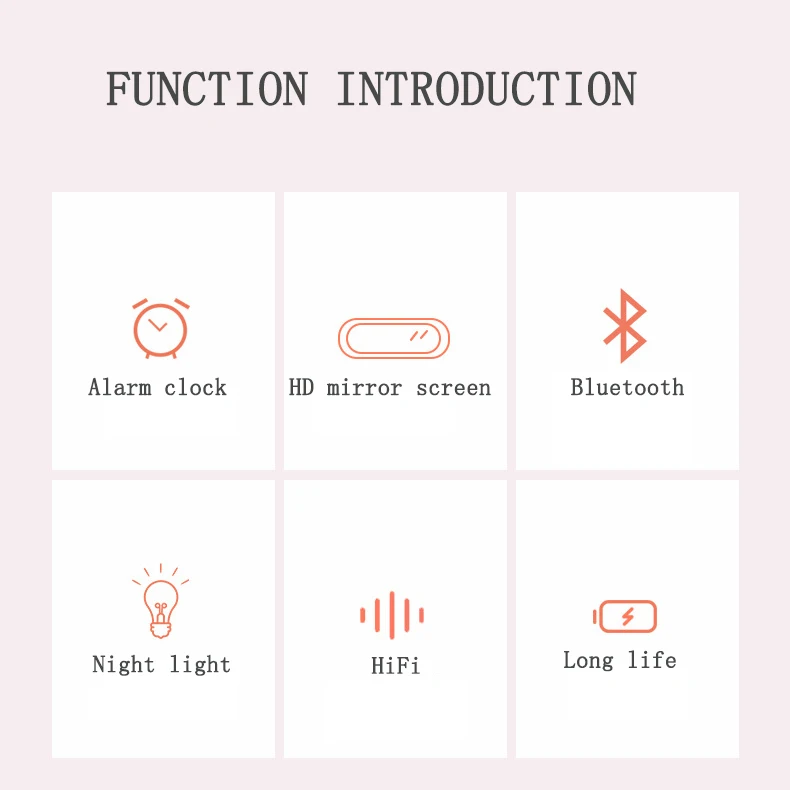 FUNCTION INTRODUCTION

Alarm clock

HD mirror screen

Bluetooth

Night light

HiFi

Long life